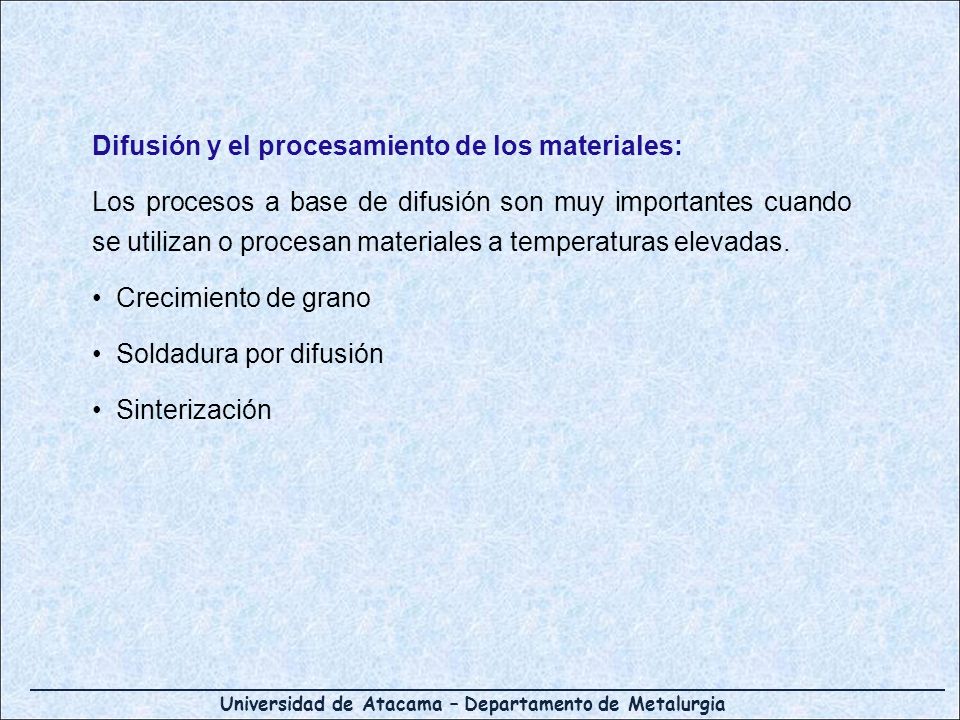 Difusión y el procesamiento de los materiales:

Los procesos a base de difusión son muy importantes cuando se utilizan o procesan materiales a temperaturas elevadas.

• Crecimiento de grano

• Soldadura por difusión

• Sinterización

Universidad de Atacama – Departamento de Metalurgia